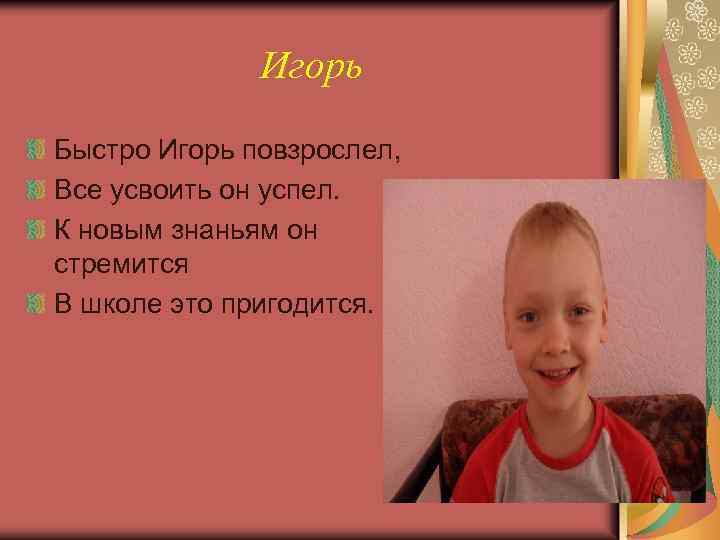 Игорь

Быстро Игорь повзрослел,
Все усвоить он успел.
К новым знаньям он стремится
В школе это пригодится.